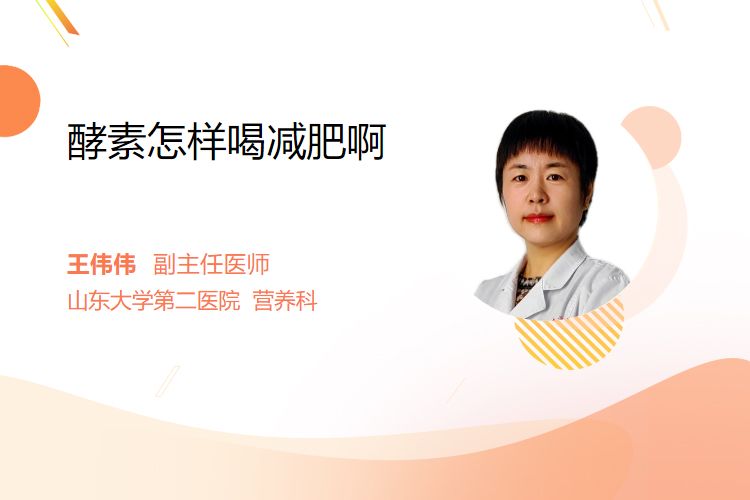 酵素怎样喝减肥啊

王伟伟 副主任医师
山东大学第二医院 营养科